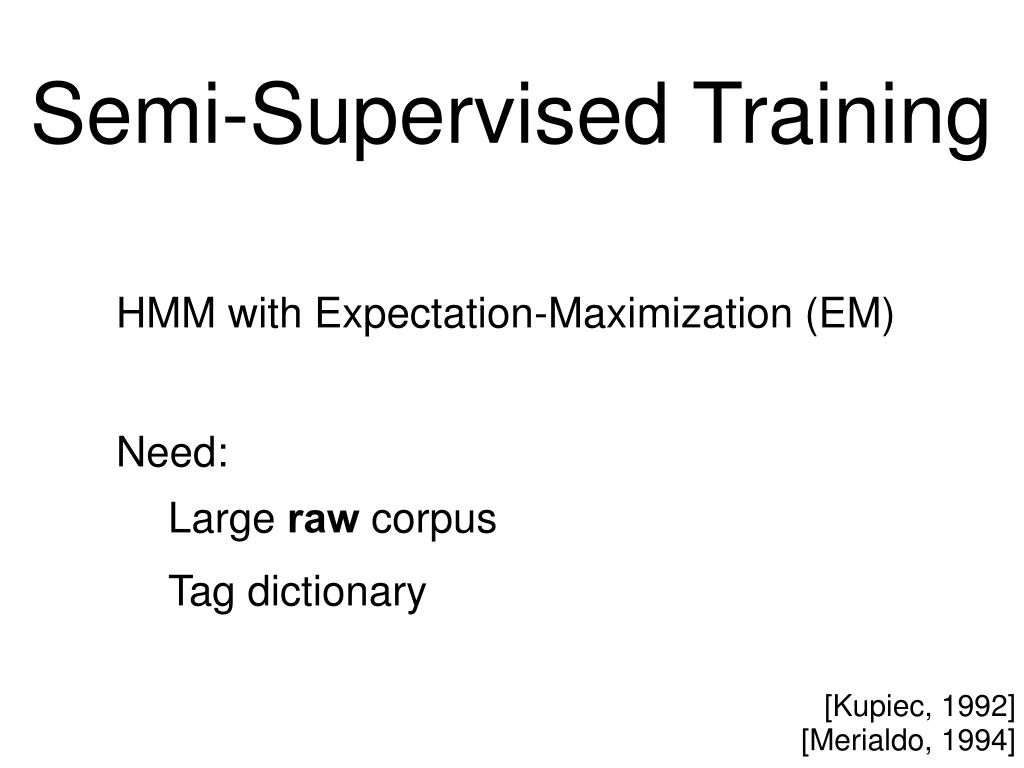 Semi-Supervised Training

HMM with Expectation-Maximization (EM)

Need:

Large raw corpus

Tag dictionary

[Kupiec, 1992]
[Merialdo, 1994]